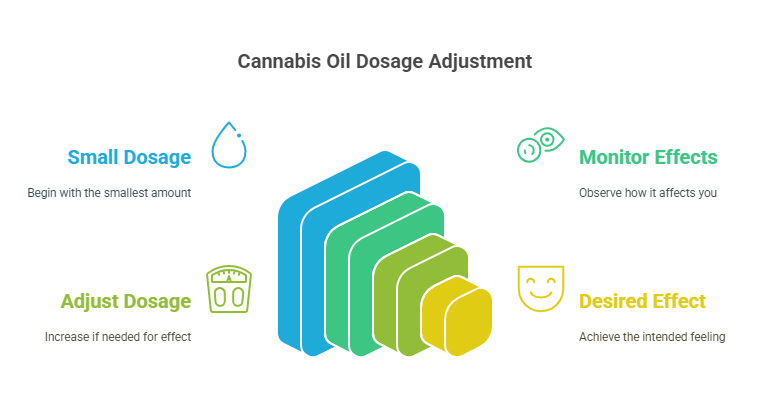 Cannabis Oil Dosage Adjustment

Small Dosage

Begin with the smallest amount

Monitor Effects

Observe how it affects you

Adjust Dosage

Increase if needed for effect

Desired Effect

Achieve the intended feeling